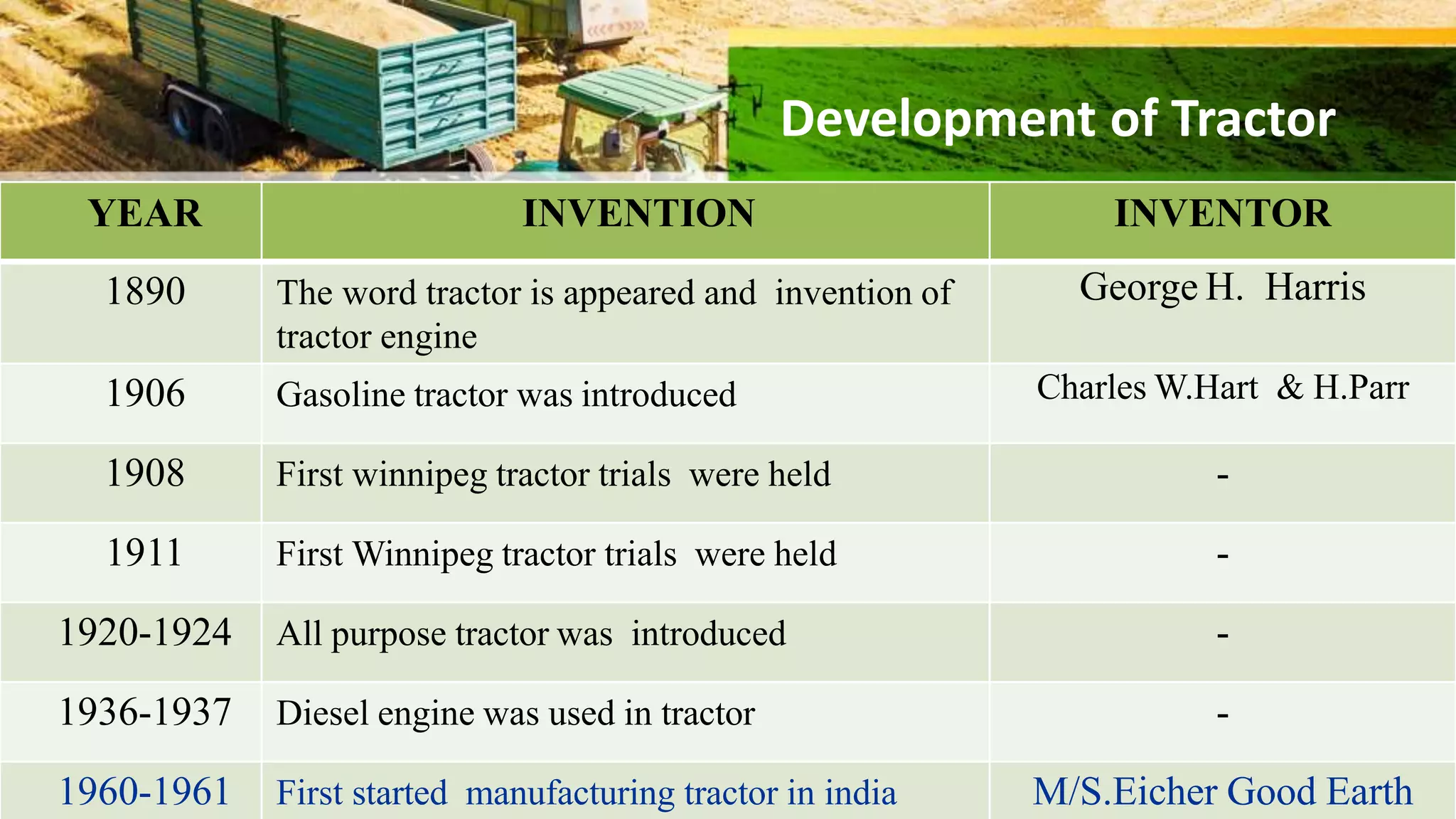 Development of Tractor

| YEAR | INVENTION | INVENTOR |
|---|---|---|
| 1890 | The word tractor is appeared and invention of tractor engine | George H. Harris |
| 1906 | Gasoline tractor was introduced | Charles W.Hart & H.Parr |
| 1908 | First winnipeg tractor trials were held | - |
| 1911 | First Winnipeg tractor trials were held | - |
| 1920-1924 | All purpose tractor was introduced | - |
| 1936-1937 | Diesel engine was used in tractor | - |
| 1960-1961 | First started manufacturing tractor in india | M/S.Eicher Good Earth |